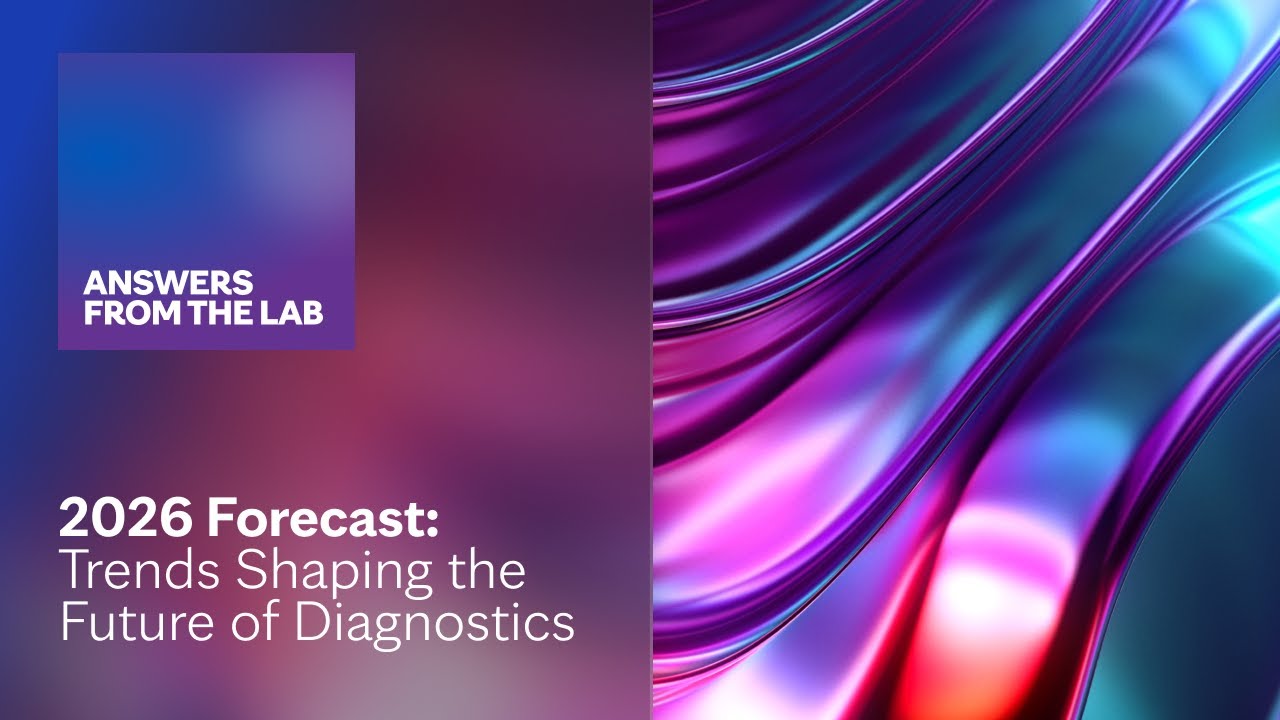 ANSWERS FROM THE LAB

2026 Forecast: Trends Shaping the Future of Diagnostics